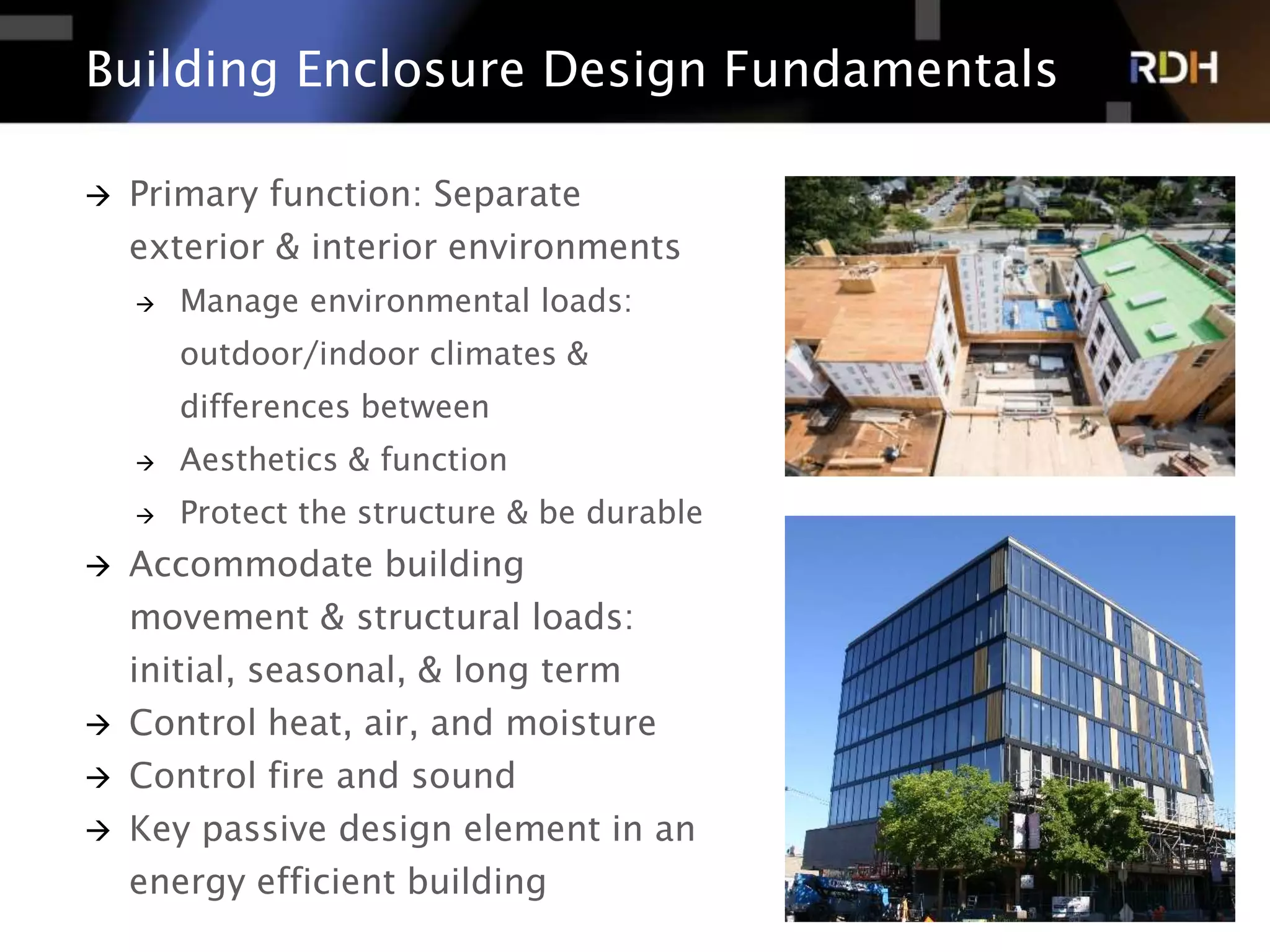 Building Enclosure Design Fundamentals

RDH

→ Primary function: Separate exterior & interior environments

→ Manage environmental loads: outdoor/indoor climates & differences between

→ Aesthetics & function

→ Protect the structure & be durable

→ Accommodate building movement & structural loads: initial, seasonal, & long term

→ Control heat, air, and moisture

→ Control fire and sound

→ Key passive design element in an energy efficient building